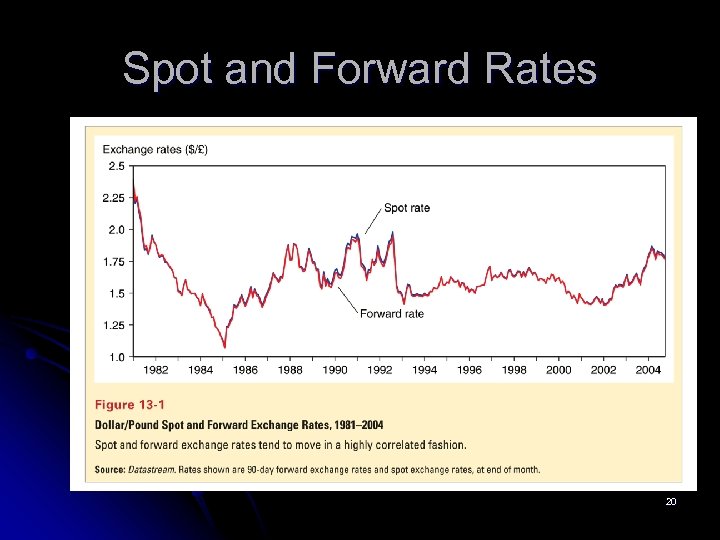 Spot and Forward Rates

Exchange rates ($/£)

2.5
2.25
2.0
1.75
1.5
1.25
1.0

Spot rate

Forward rate

1982 1984 1986 1988 1990 1992 1994 1996 1998 2000 2002 2004

Figure 13-1

Dollar/Pound Spot and Forward Exchange Rates, 1981–2004

Spot and forward exchange rates tend to move in a highly correlated fashion.

Source: Datastream. Rates shown are 90-day forward exchange rates and spot exchange rates, at end of month.

20